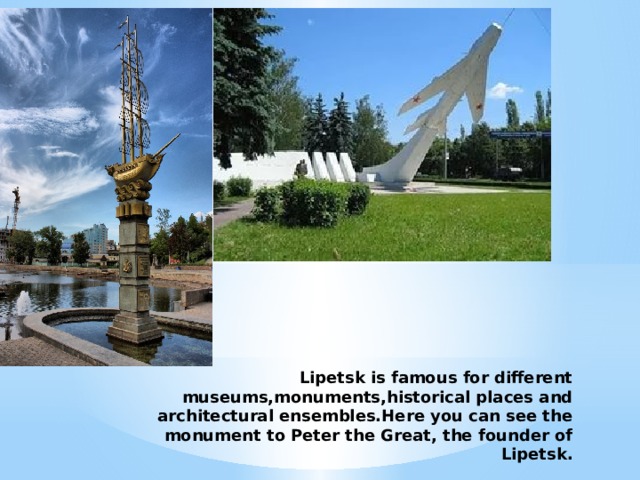 Lipetsk is famous for different museums,monuments,historical places and architectural ensembles.Here you can see the monument to Peter the Great, the founder of Lipetsk.